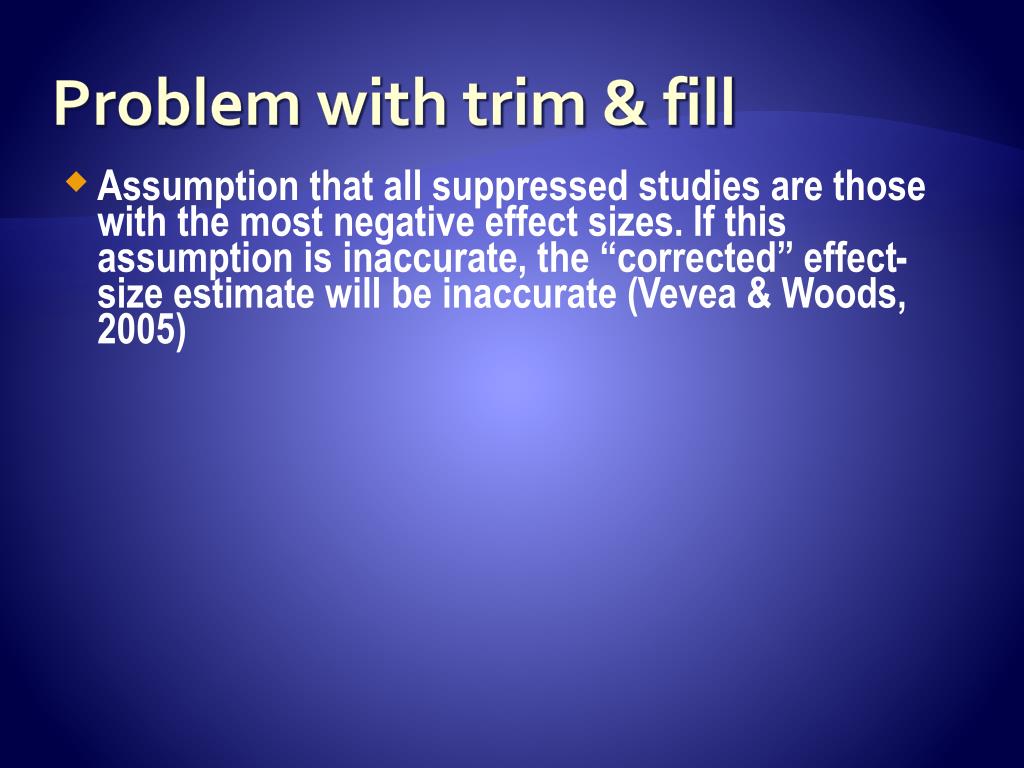 Problem with trim & fill

Assumption that all suppressed studies are those with the most negative effect sizes. If this assumption is inaccurate, the “corrected” effect-size estimate will be inaccurate (Vevea & Woods, 2005)